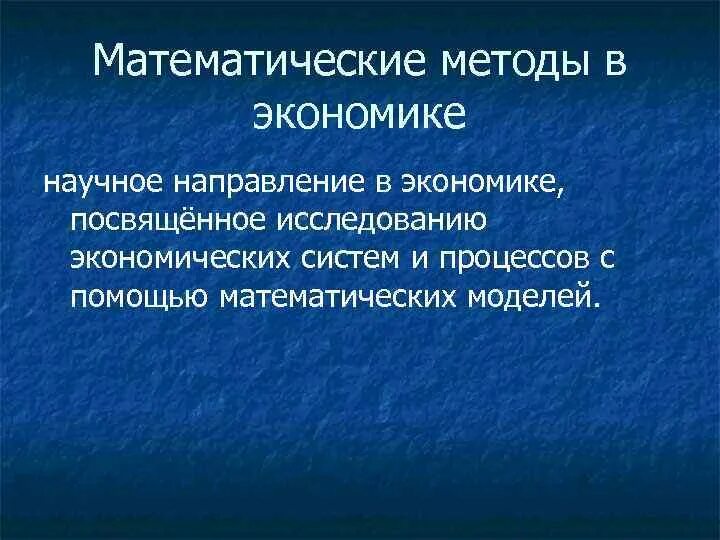 Математические методы в экономике

научное направление в экономике, посвящённое исследованию экономических систем и процессов с помощью математических моделей.